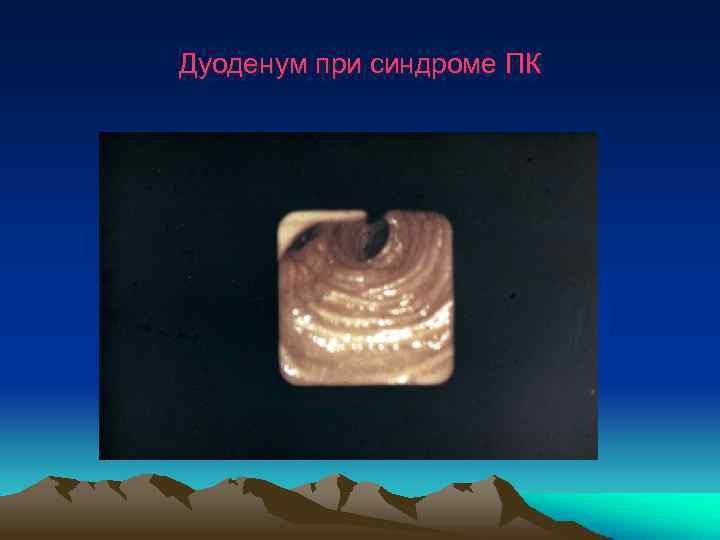 Дуоденум при синдроме ПК